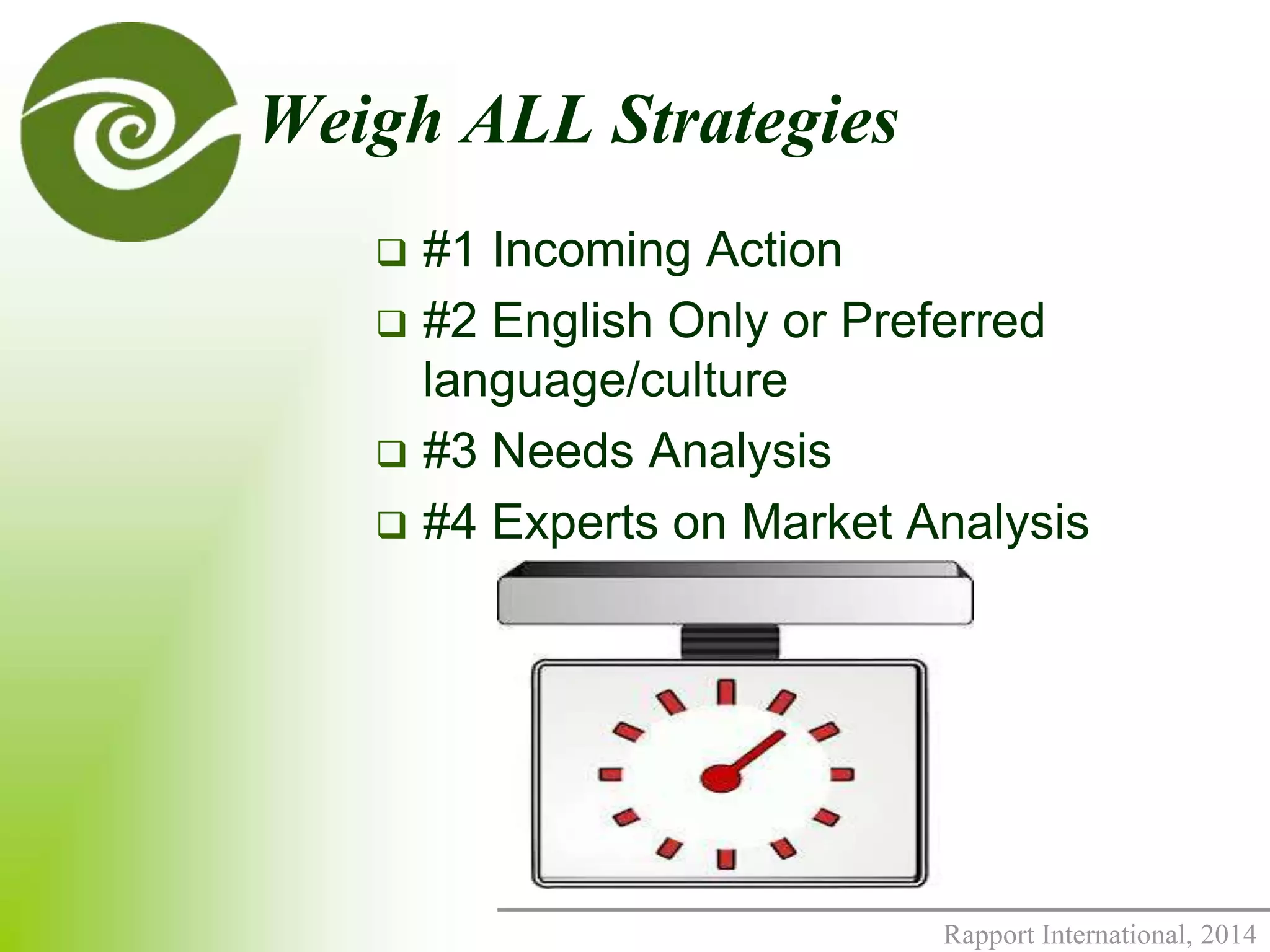 Weigh ALL Strategies

❑ #1 Incoming Action
❑ #2 English Only or Preferred language/culture
❑ #3 Needs Analysis
❑ #4 Experts on Market Analysis

Rapport International, 2014